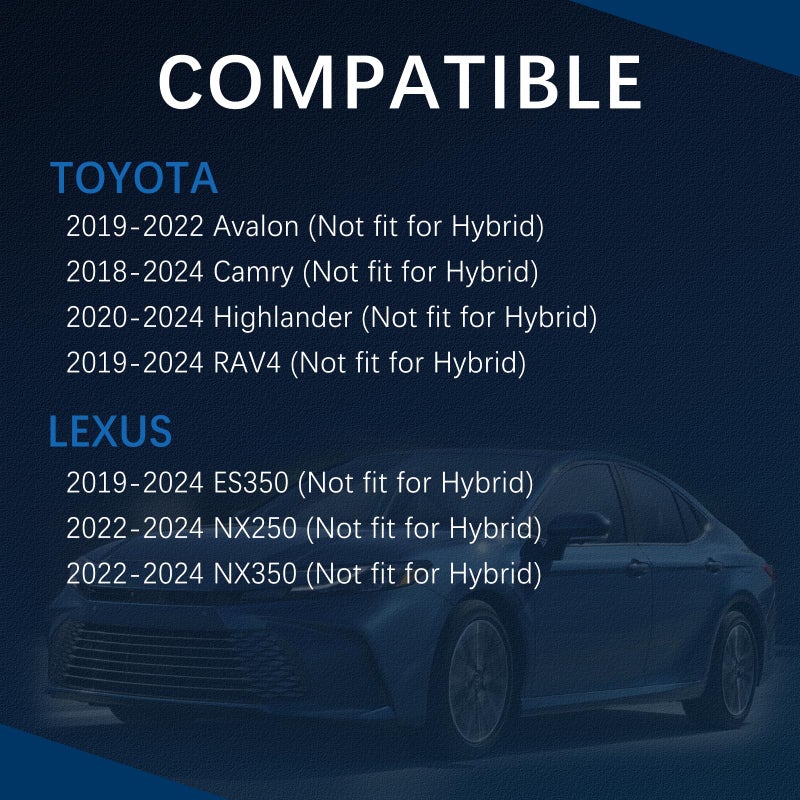 COMPATIBLE

TOYOTA

2019-2022 Avalon (Not fit for Hybrid)
2018-2024 Camry (Not fit for Hybrid)
2020-2024 Highlander (Not fit for Hybrid)
2019-2024 RAV4 (Not fit for Hybrid)

LEXUS

2019-2024 ES350 (Not fit for Hybrid)
2022-2024 NX250 (Not fit for Hybrid)
2022-2024 NX350 (Not fit for Hybrid)